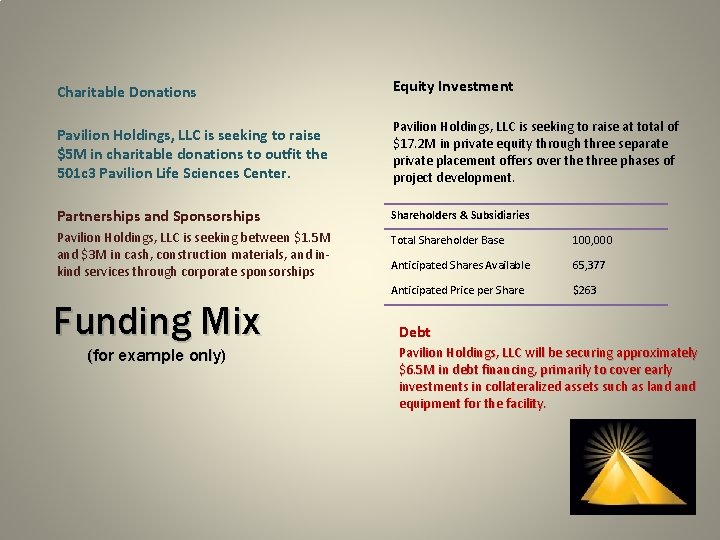 Charitable Donations

Pavilion Holdings, LLC is seeking to raise $5M in charitable donations to outfit the 501c3 Pavilion Life Sciences Center.

Partnerships and Sponsorships

Pavilion Holdings, LLC is seeking between $1.5M and $3M in cash, construction materials, and in-kind services through corporate sponsorships

Funding Mix

(for example only)

Equity Investment

Pavilion Holdings, LLC is seeking to raise at total of $17.2M in private equity through three separate private placement offers over the three phases of project development.

| Shareholders & Subsidiaries | |
|---|---|
| Total Shareholder Base | 100,000 |
| Anticipated Shares Available | 65,377 |
| Anticipated Price per Share | $263 |

Debt

Pavilion Holdings, LLC will be securing approximately $6.5M in debt financing, primarily to cover early investments in collateralized assets such as land and equipment for the facility.